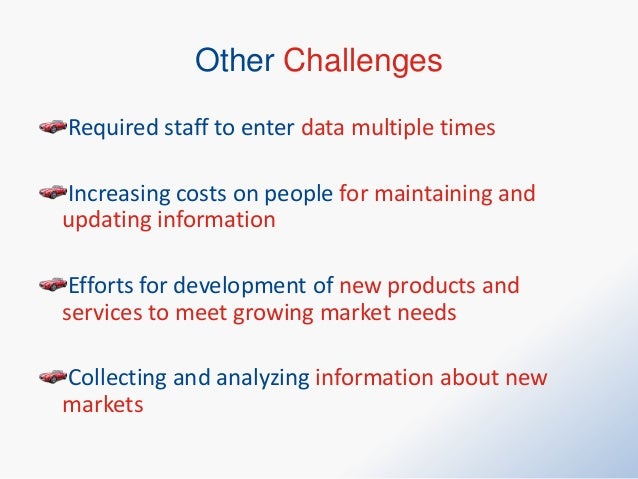 Other Challenges

Required staff to enter data multiple times

Increasing costs on people for maintaining and updating information

Efforts for development of new products and services to meet growing market needs

Collecting and analyzing information about new markets